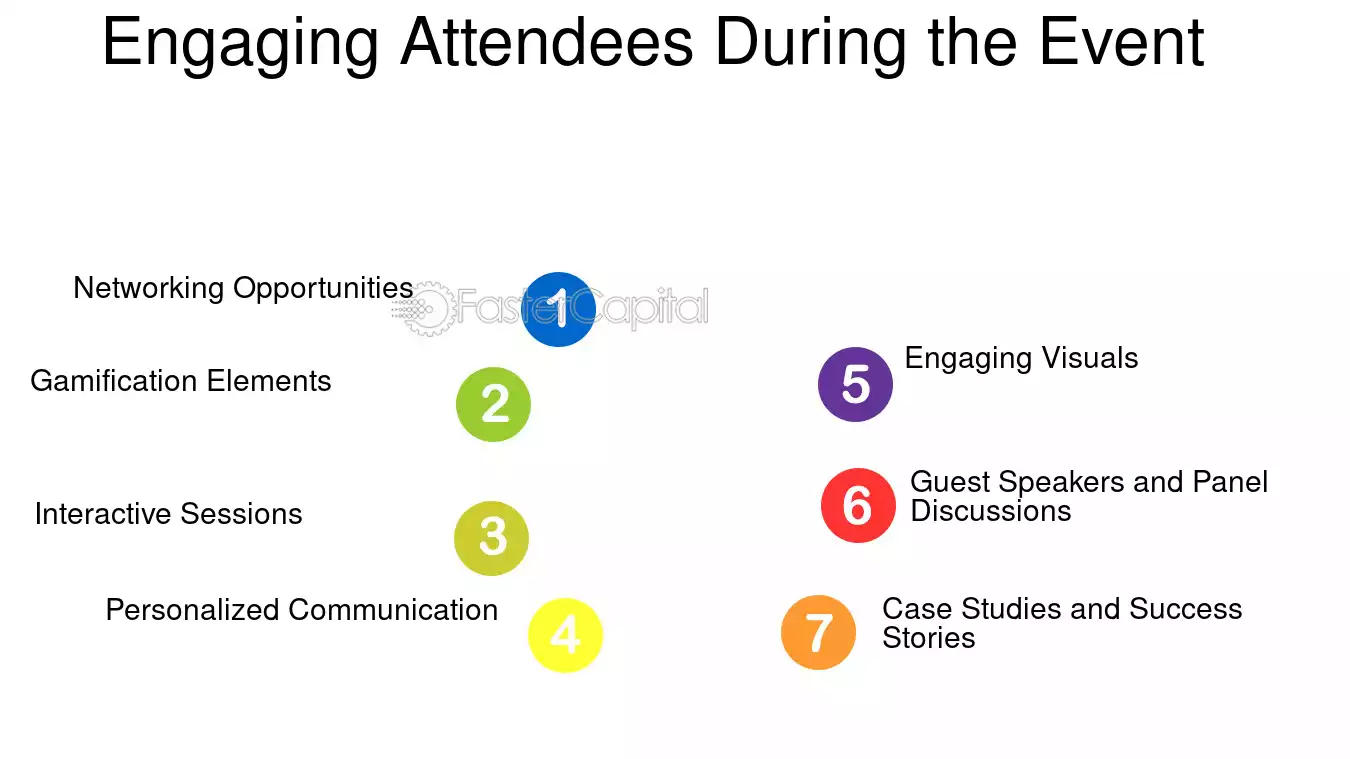 Engaging Attendees During the Event

Networking Opportunities
1
FasterCapital

Gamification Elements
2

Interactive Sessions
3

Personalized Communication
4

5
Engaging Visuals

6
Guest Speakers and Panel Discussions

7
Case Studies and Success Stories